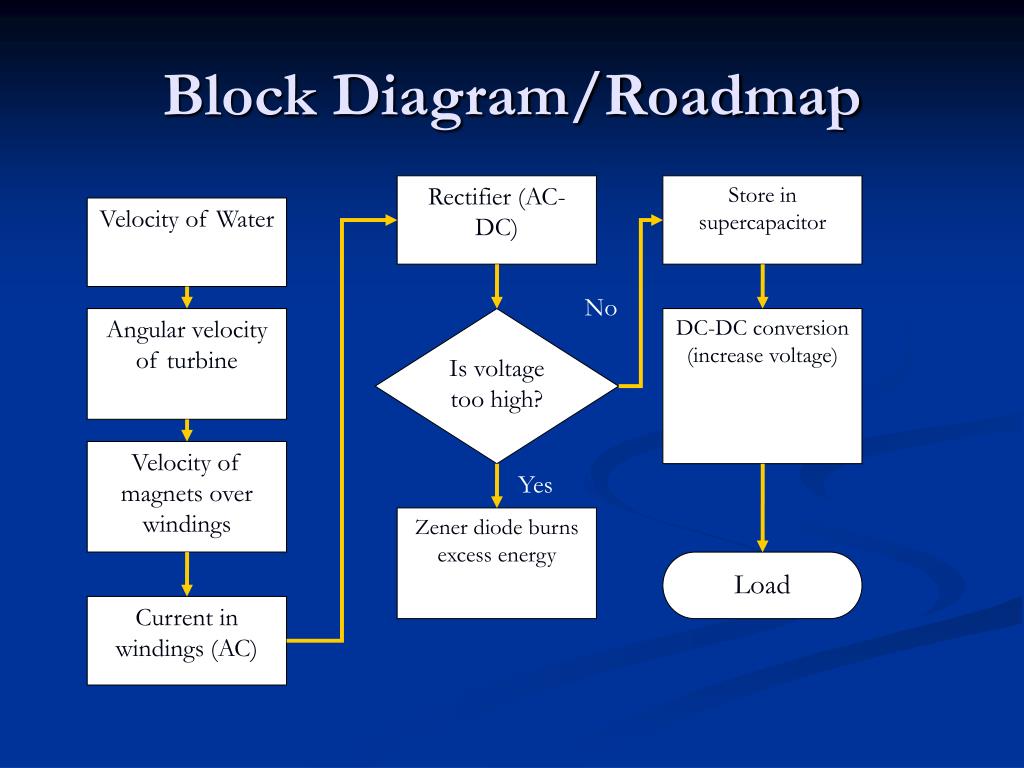 Block Diagram/Roadmap

Velocity of Water

Angular velocity of turbine

Velocity of magnets over windings

Current in windings (AC)

Rectifier (AC-DC)

Is voltage too high?

No

Yes

Zener diode burns excess energy

Store in supercapacitor

DC-DC conversion (increase voltage)

Load